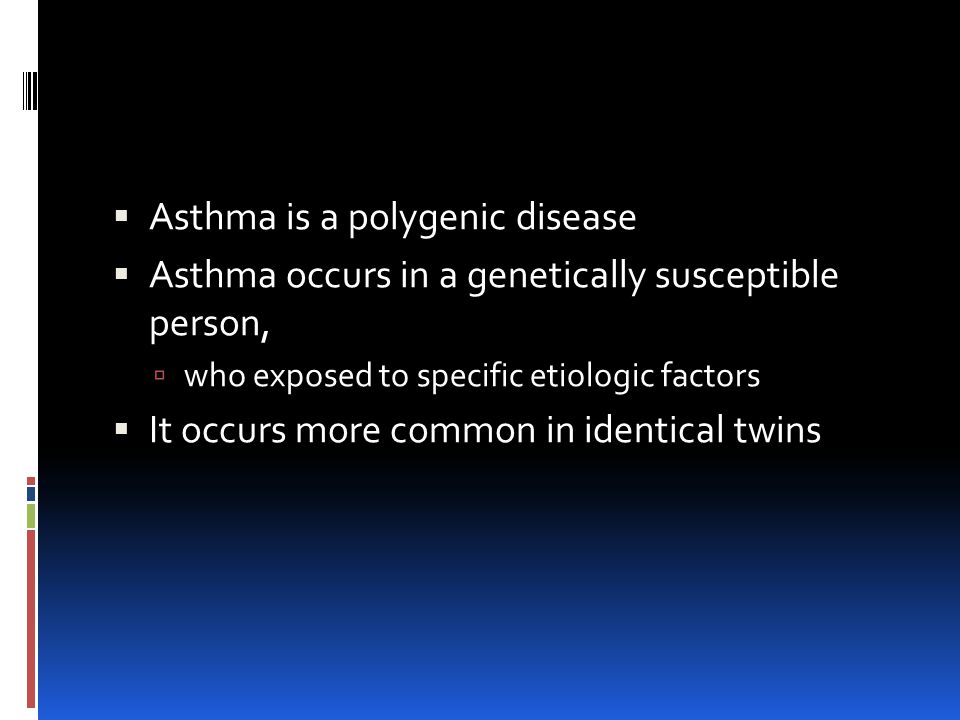 ▪ Asthma is a polygenic disease
▪ Asthma occurs in a genetically susceptible person,
▫ who exposed to specific etiologic factors
▪ It occurs more common in identical twins